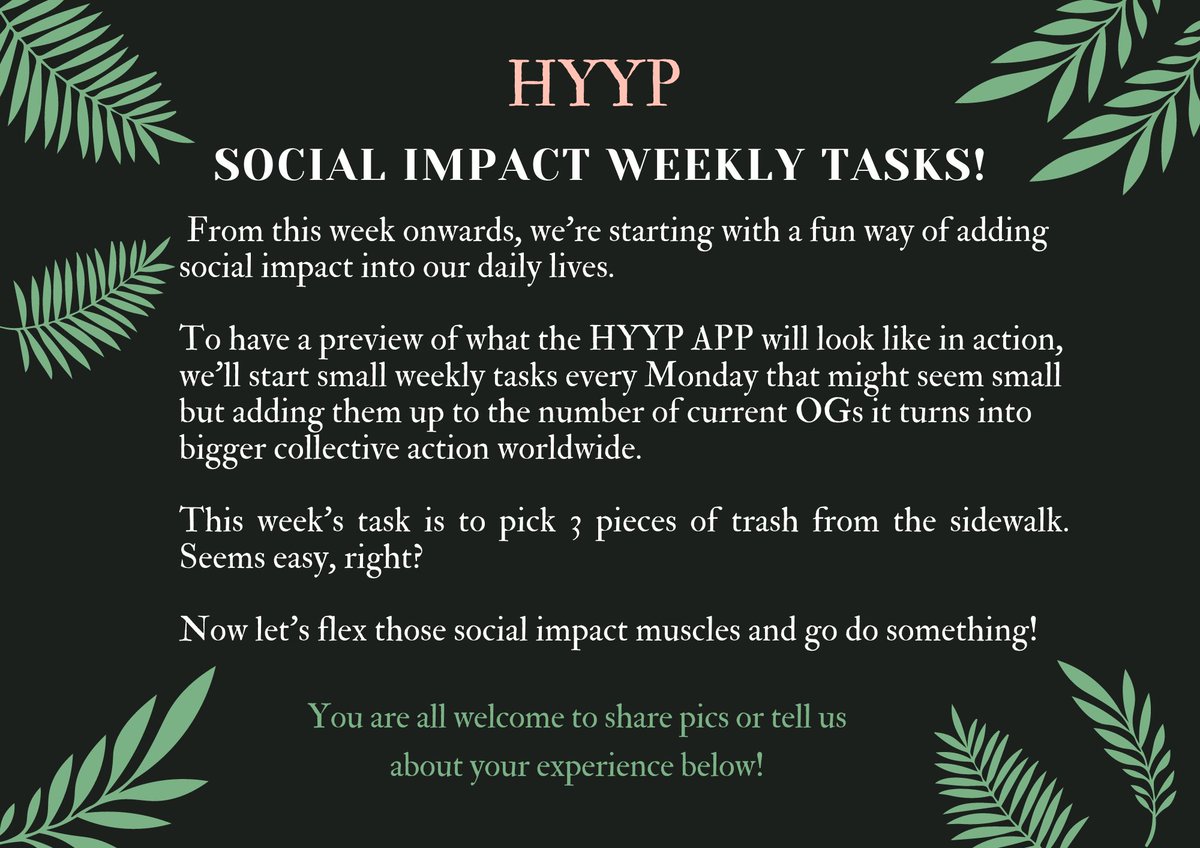 HYYP

SOCIAL IMPACT WEEKLY TASKS!

From this week onwards, we're starting with a fun way of adding social impact into our daily lives.

To have a preview of what the HYYP APP will look like in action, we'll start small weekly tasks every Monday that might seem small but adding them up to the number of current OGs it turns into bigger collective action worldwide.

This week's task is to pick 3 pieces of trash from the sidewalk. Seems easy, right?

Now let's flex those social impact muscles and go do something!

You are all welcome to share pics or tell us about your experience below!